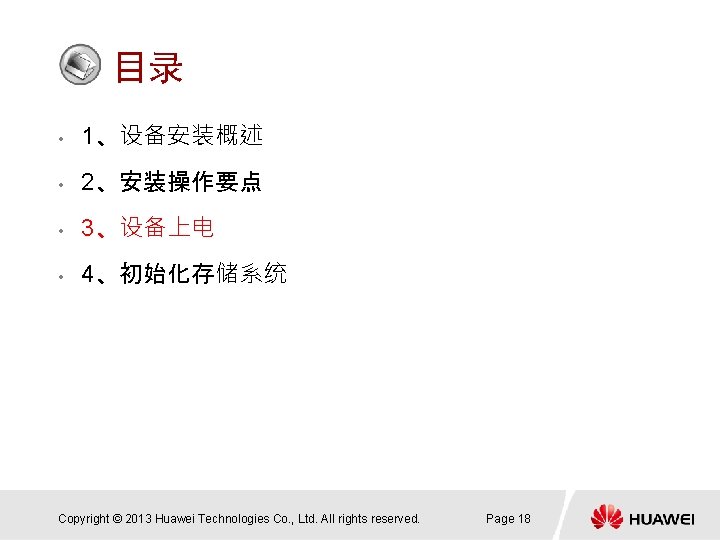 目录

• 1、设备安装概述
• 2、安装操作要点
• 3、设备上电
• 4、初始化存储系统

Copyright © 2013 Huawei Technologies Co., Ltd. All rights reserved.
Page 18
HUAWEI